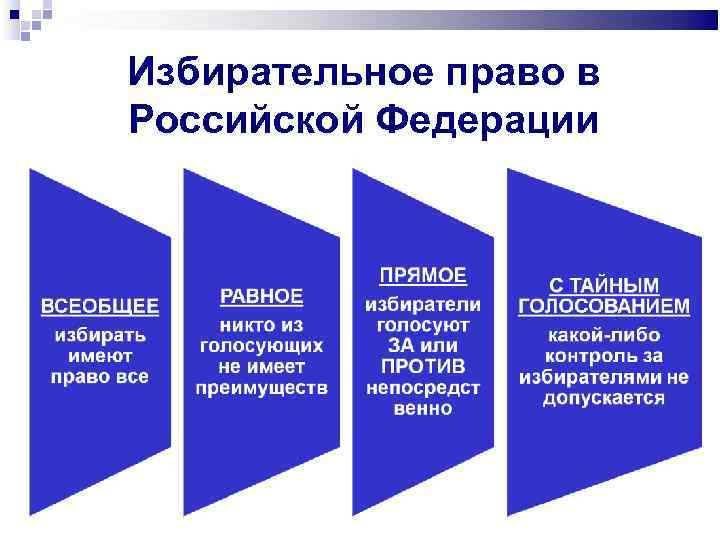 Избирательное право в Российской Федерации

ВСЕОБЩЕЕ
избирать имеют право все

РАВНОЕ
никто из голосующих не имеет преимуществ

ПРЯМОЕ
избиратели голосуют ЗА или ПРОТИВ непосредственно

С ТАЙНЫМ ГОЛОСОВАНИЕМ
какой-либо контроль за избирателями не допускается